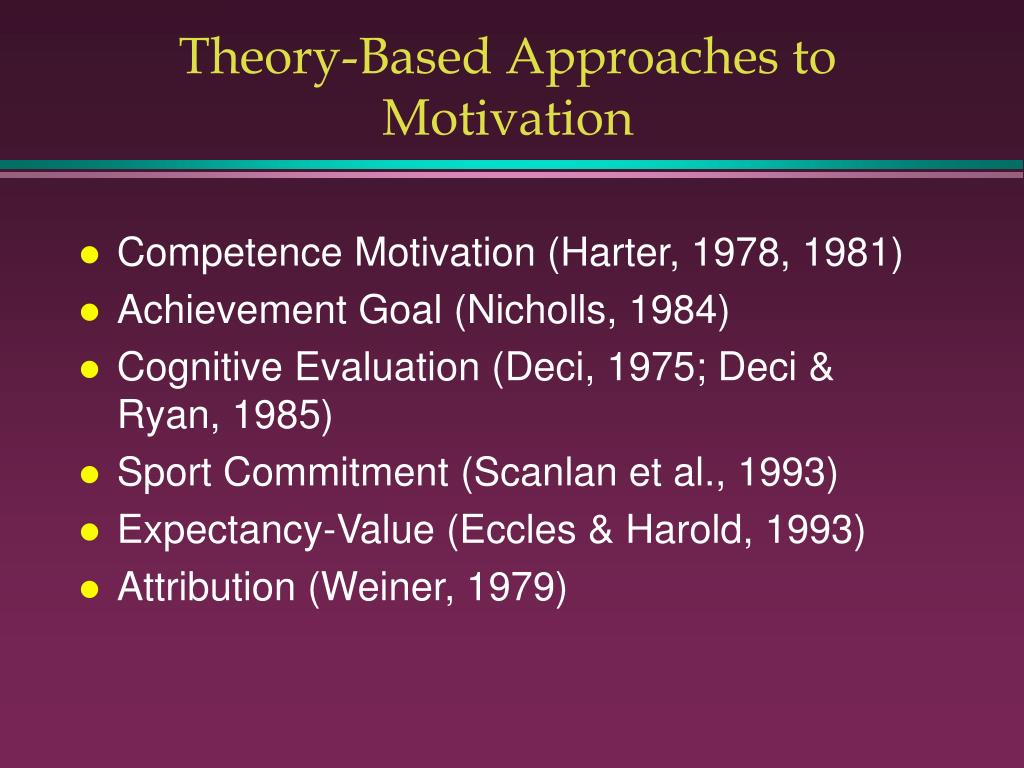 Theory-Based Approaches to Motivation

- Competence Motivation (Harter, 1978, 1981)
- Achievement Goal (Nicholls, 1984)
- Cognitive Evaluation (Deci, 1975; Deci & Ryan, 1985)
- Sport Commitment (Scanlan et al., 1993)
- Expectancy-Value (Eccles & Harold, 1993)
- Attribution (Weiner, 1979)